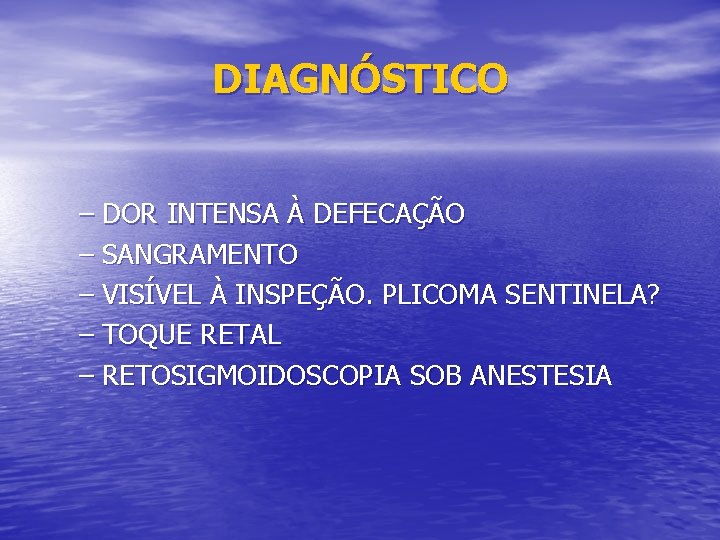 DIAGNÓSTICO

– DOR INTENSA À DEFECAÇÃO
– SANGRAMENTO
– VISÍVEL À INSPEÇÃO. PLICOMA SENTINELA?
– TOQUE RETAL
– RETOSIGMOIDOSCOPIA SOB ANESTESIA